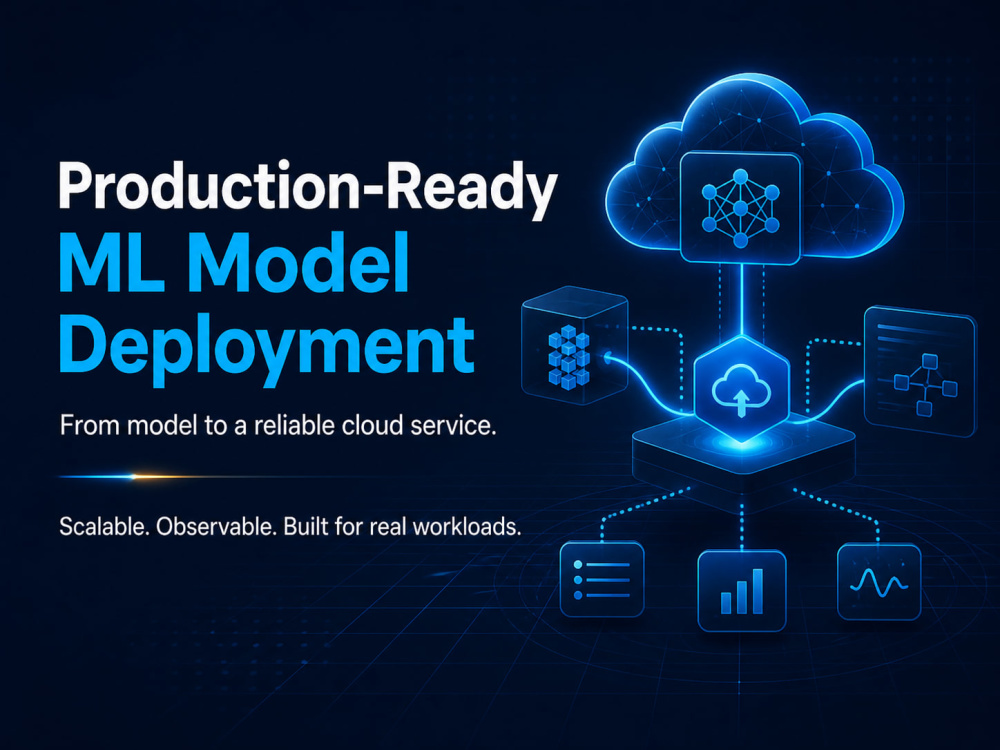 Production-Ready
ML Model
Deployment

From model to a reliable cloud service.

Scalable. Observable. Built for real workloads.